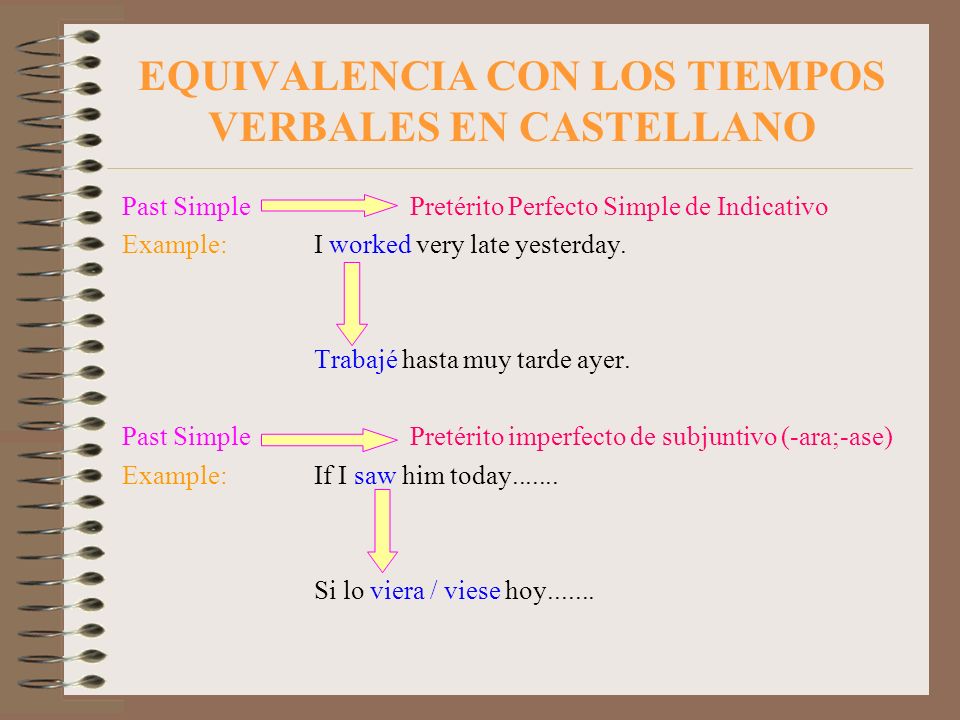 EQUIVALENCIA CON LOS TIEMPOS VERBALES EN CASTELLANO

Past Simple Pretérito Perfecto Simple de Indicativo
Example: I worked very late yesterday.

Trabajé hasta muy tarde ayer.

Past Simple Pretérito imperfecto de subjuntivo (-ara;-ase)
Example: If I saw him today.......

Si lo viera / viese hoy.......